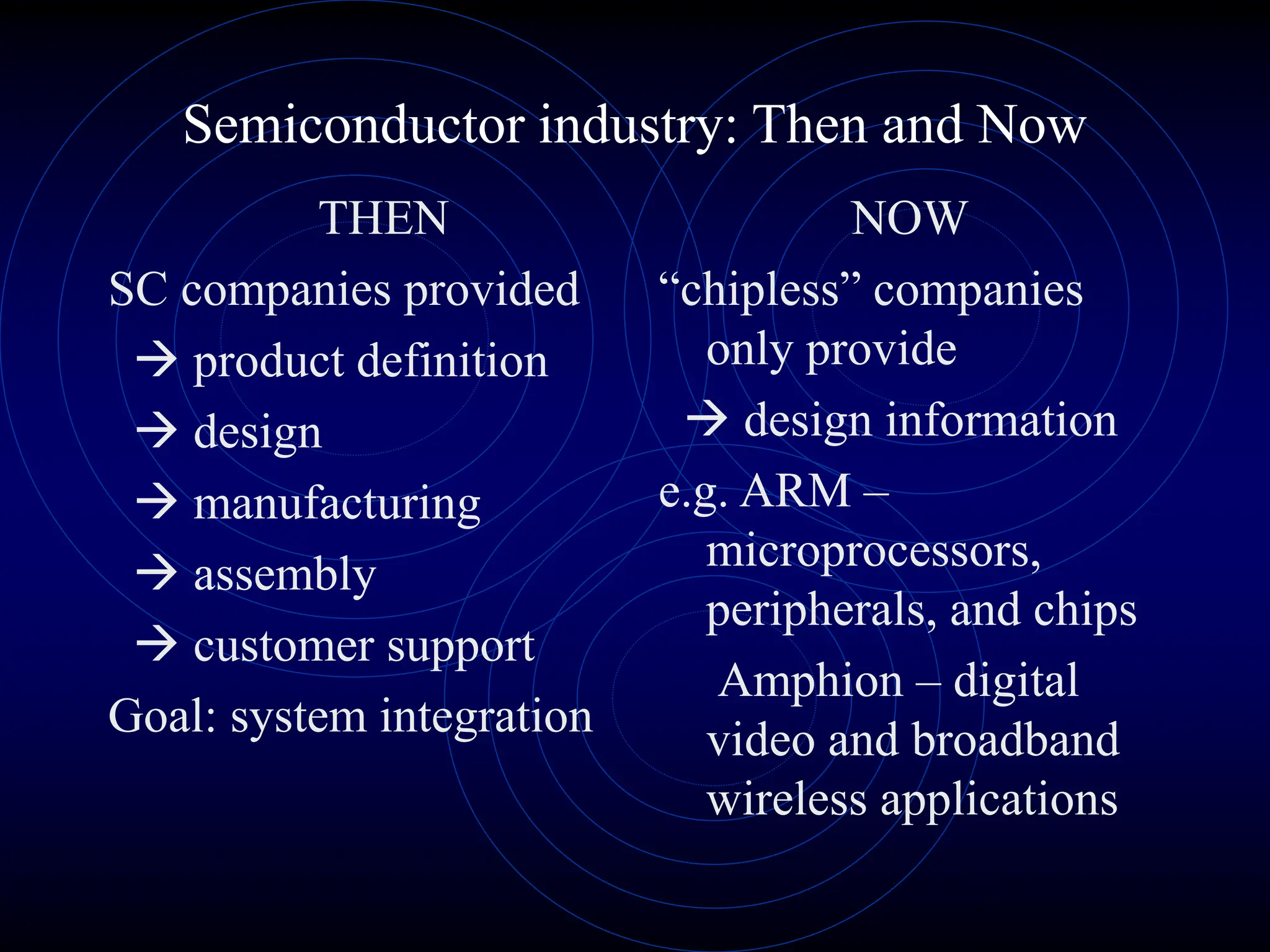 Semiconductor industry: Then and Now

THEN

SC companies provided
→ product definition
→ design
→ manufacturing
→ assembly
→ customer support
Goal: system integration

NOW

“chipless” companies only provide
→ design information
e.g. ARM – microprocessors, peripherals, and chips
Amphion – digital video and broadband wireless applications